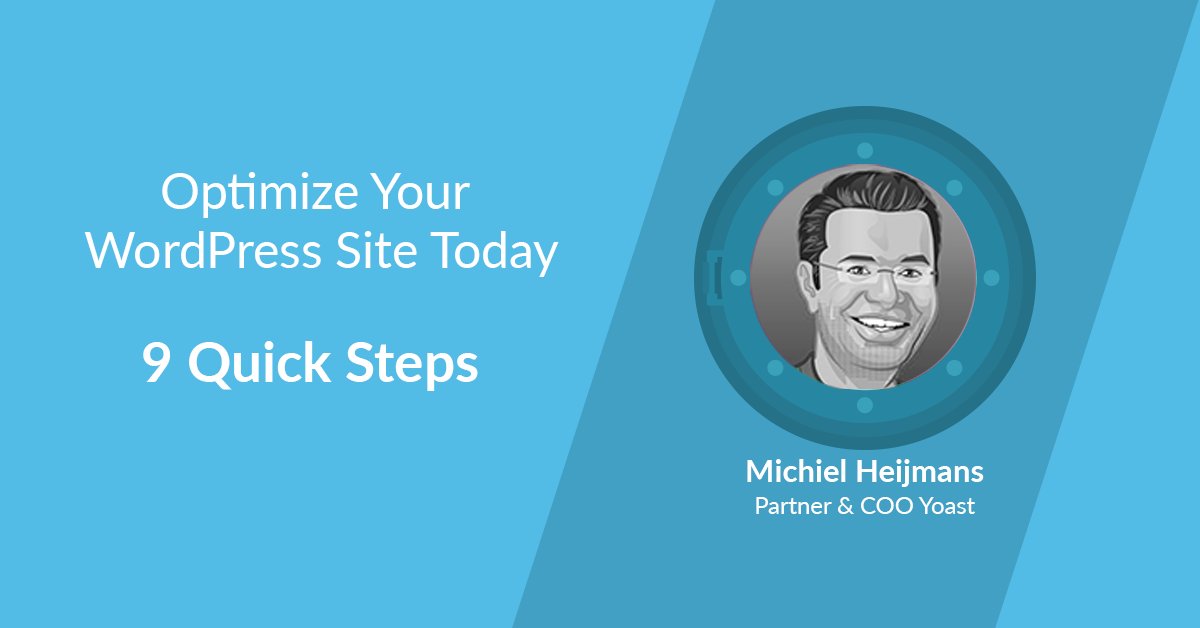 Optimize Your WordPress Site Today

9 Quick Steps

Michiel Heijmans
Partner & COO Yoast